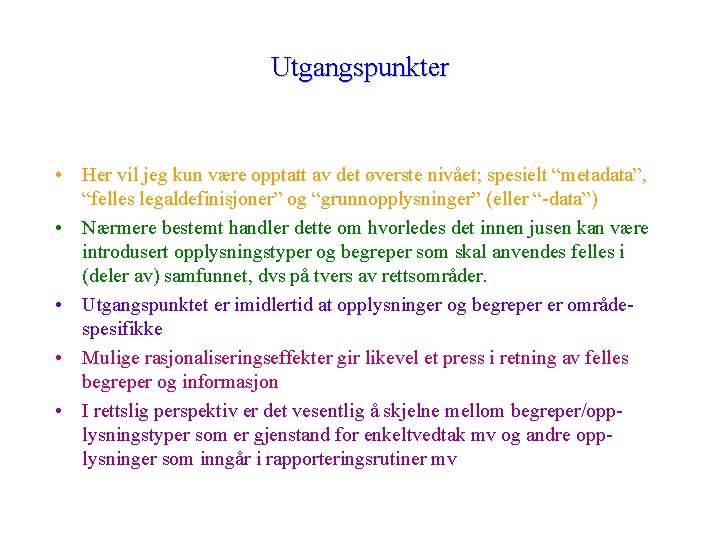 Utgangspunkter

• Her vil jeg kun være opptatt av det øverste nivået; spesielt “metadata”, “felles legaldefinisjoner” og “grunnopplysninger” (eller “-data”)

• Nærmere bestemt handler dette om hvorledes det innen jusen kan være introdusert opplysningstyper og begreper som skal anvendes felles i (deler av) samfunnet, dvs på tvers av rettsområder.

• Utgangspunktet er imidlertid at opplysninger og begreper er områdespesifikke

• Mulige rasjonaliseringseffekter gir likevel et press i retning av felles begreper og informasjon

• I rettslig perspektiv er det vesentlig å skjelne mellom begreper/opplysningstyper som er gjenstand for enkeltvedtak mv og andre opplysninger som inngår i rapporteringsrutiner mv